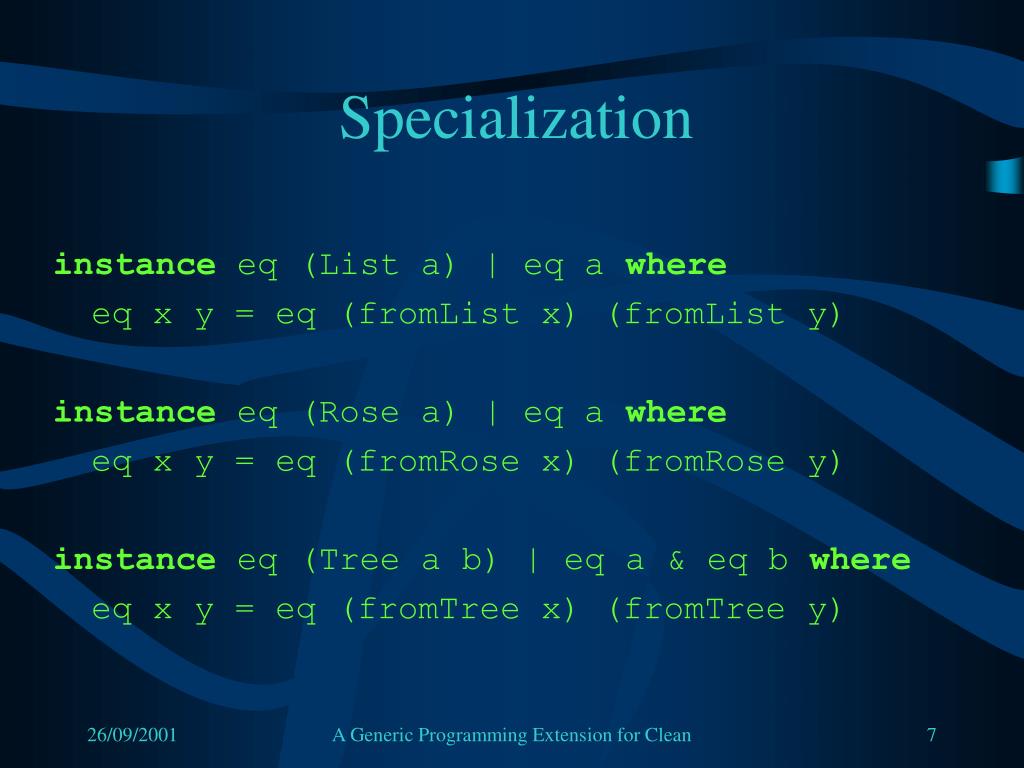 Specialization

instance eq (List a) | eq a where
eq x y = eq (fromList x) (fromList y)

instance eq (Rose a) | eq a where
eq x y = eq (fromRose x) (fromRose y)

instance eq (Tree a b) | eq a & eq b where
eq x y = eq (fromTree x) (fromTree y)

26/09/2001

A Generic Programming Extension for Clean

7